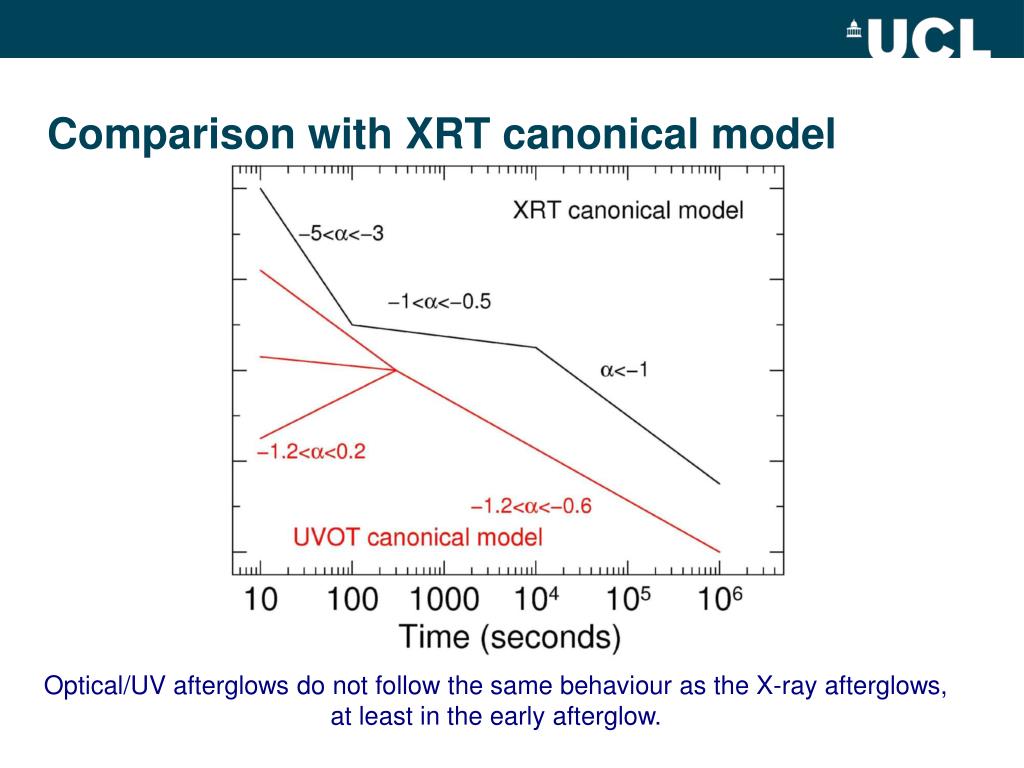 UCL

Comparison with XRT canonical model

XRT canonical model

$-5<\alpha<-3$

$-1<\alpha<-0.5$

$\alpha<-1$

$-1.2<\alpha<0.2$

$-1.2<\alpha<-0.6$

UVOT canonical model

10 100 1000 $10^4$ $10^5$ $10^6$

Time (seconds)

Optical/UV afterglows do not follow the same behaviour as the X-ray afterglows, at least in the early afterglow.